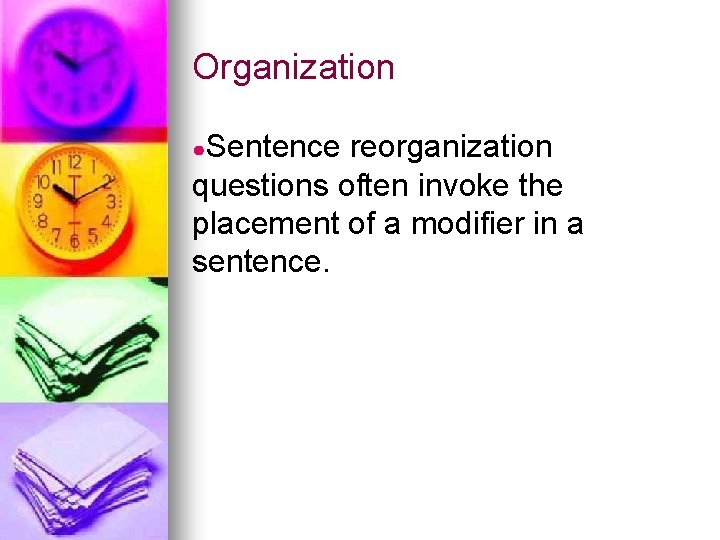 Organization

●Sentence reorganization questions often invoke the placement of a modifier in a sentence.